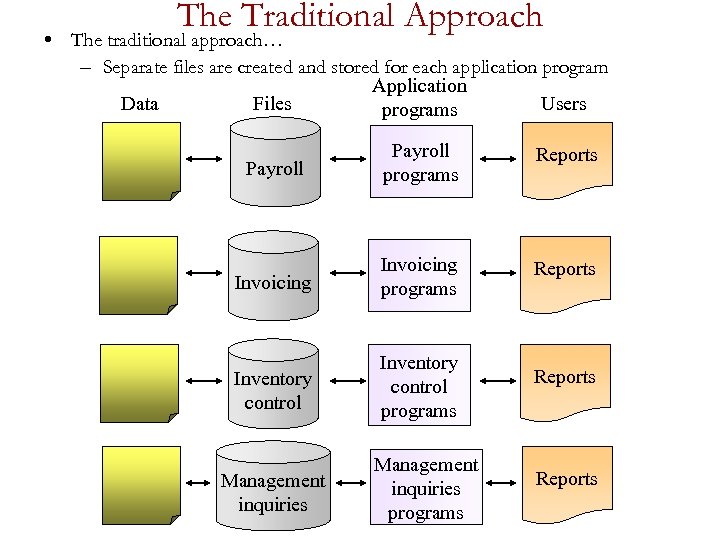 The Traditional Approach

• The traditional approach…

– Separate files are created and stored for each application program

Data

Files

Application programs

Users

Payroll

Payroll programs

Reports

Invoicing

Invoicing programs

Reports

Inventory control

Inventory control programs

Reports

Management inquiries

Management inquiries programs

Reports